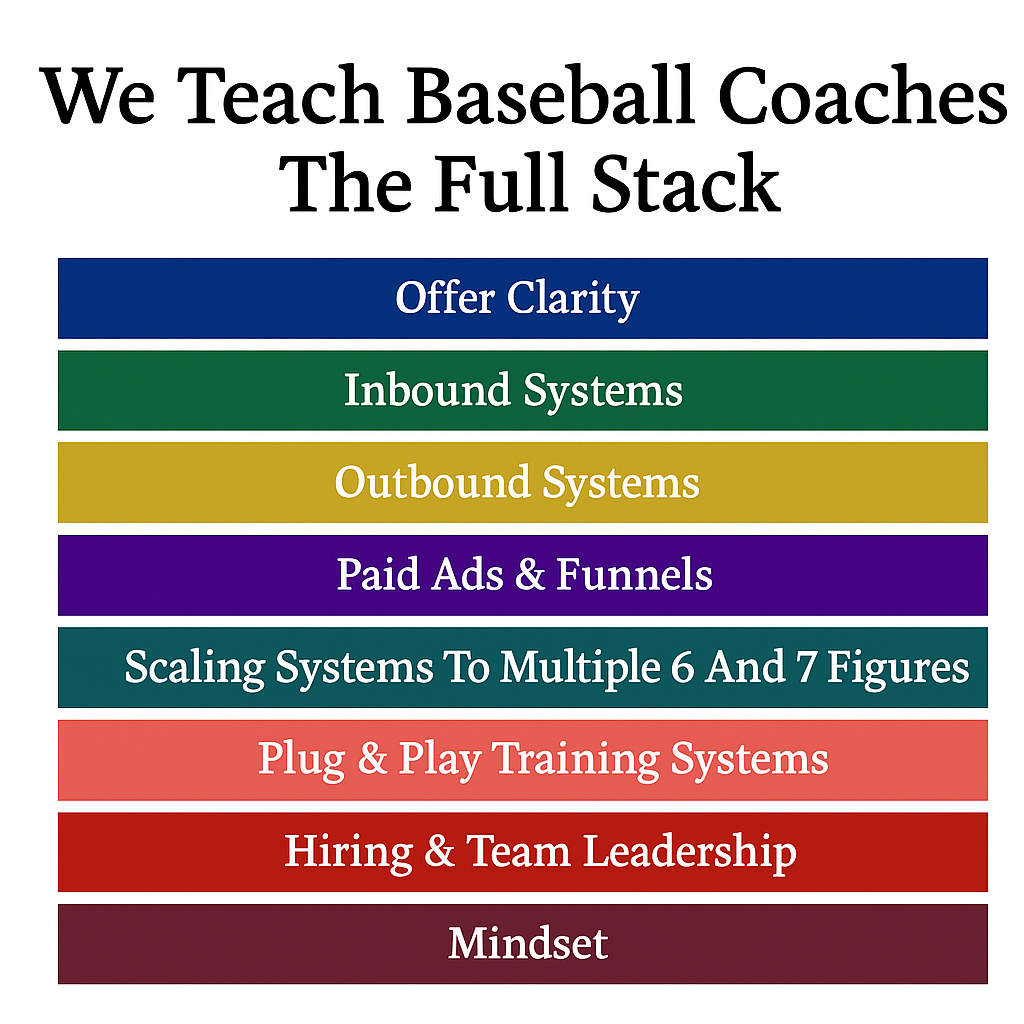 We Teach Baseball Coaches The Full Stack

Offer Clarity

Inbound Systems

Outbound Systems

Paid Ads & Funnels

Scaling Systems To Multiple 6 And 7 Figures

Plug & Play Training Systems

Hiring & Team Leadership

Mindset